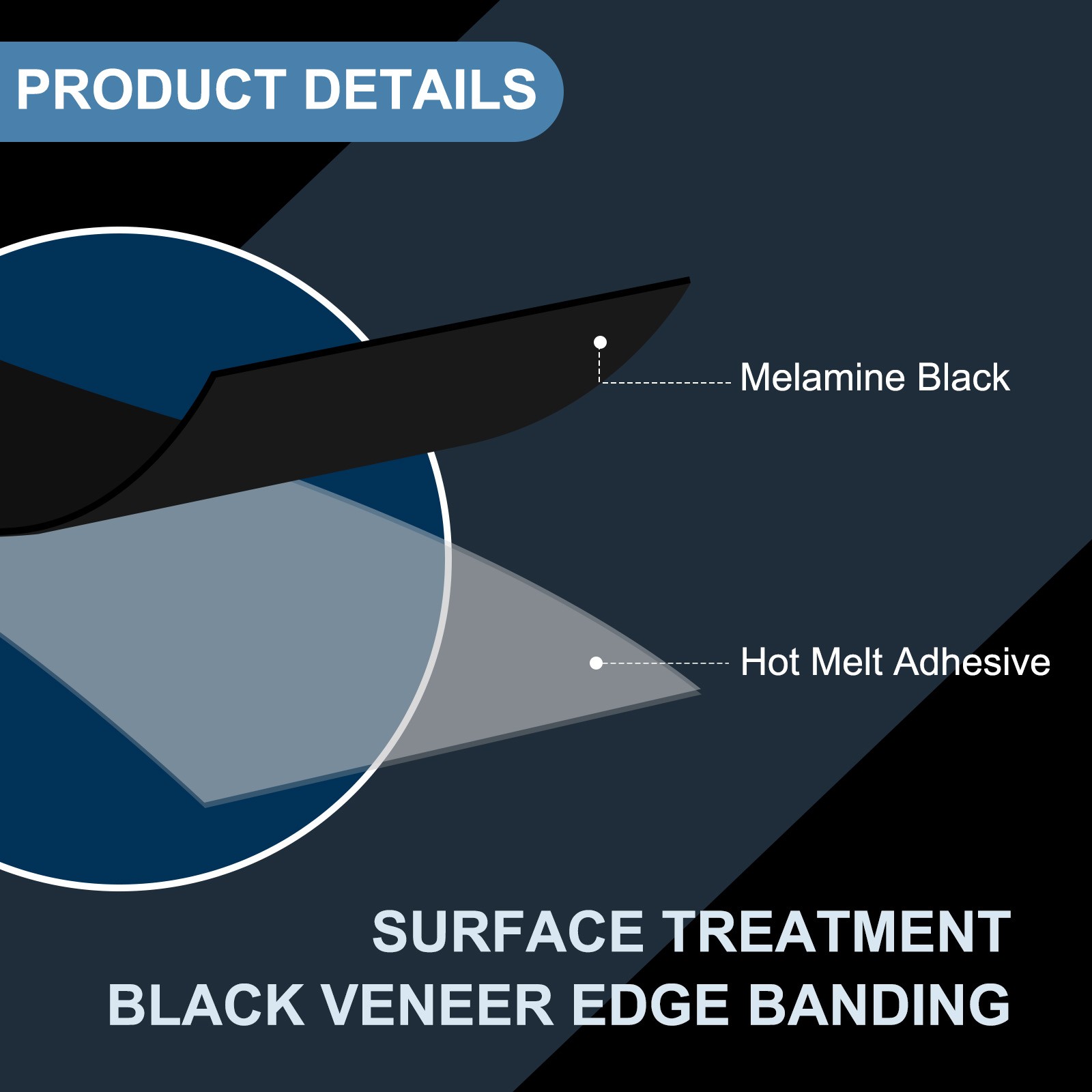 PRODUCT DETAILS

Melamine Black

Hot Melt Adhesive

SURFACE TREATMENT
BLACK VENEER EDGE BANDING